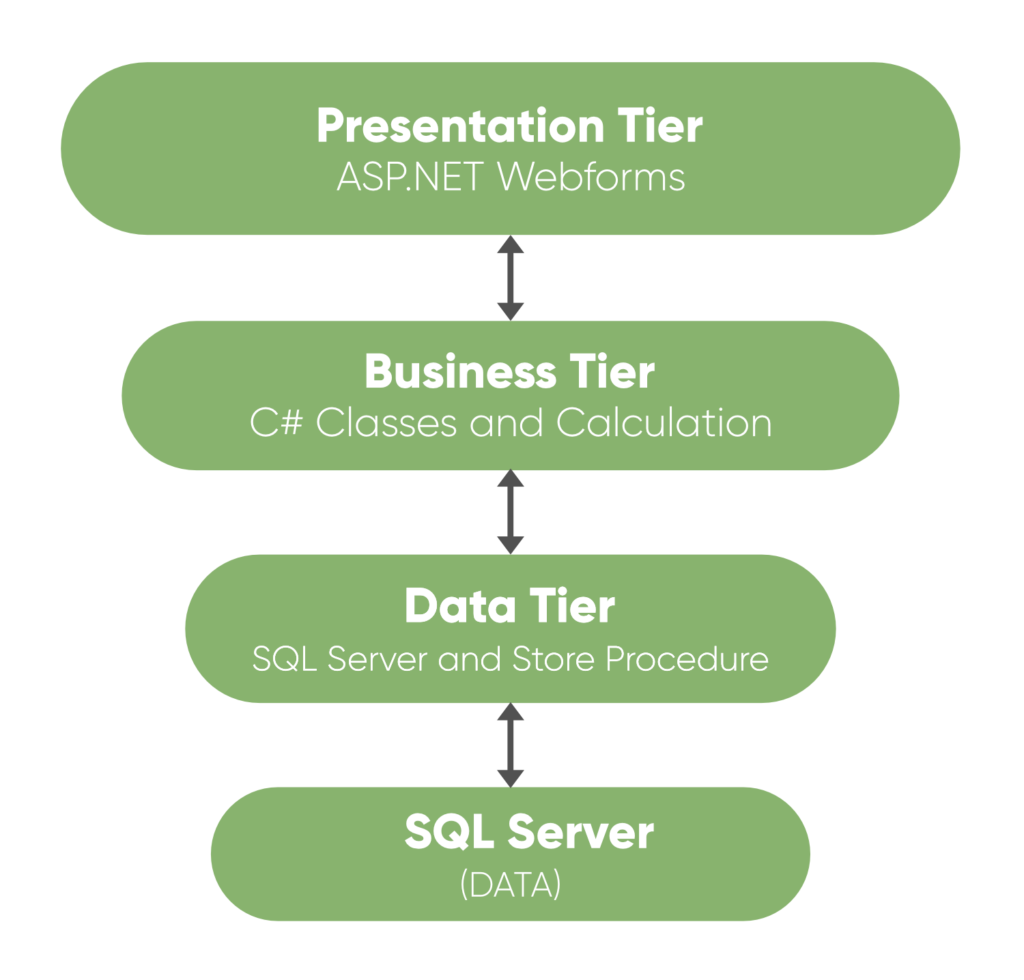 Presentation Tier
ASP.NET Webforms

Business Tier
C# Classes and Calculation

Data Tier
SQL Server and Store Procedure

SQL Server
(DATA)